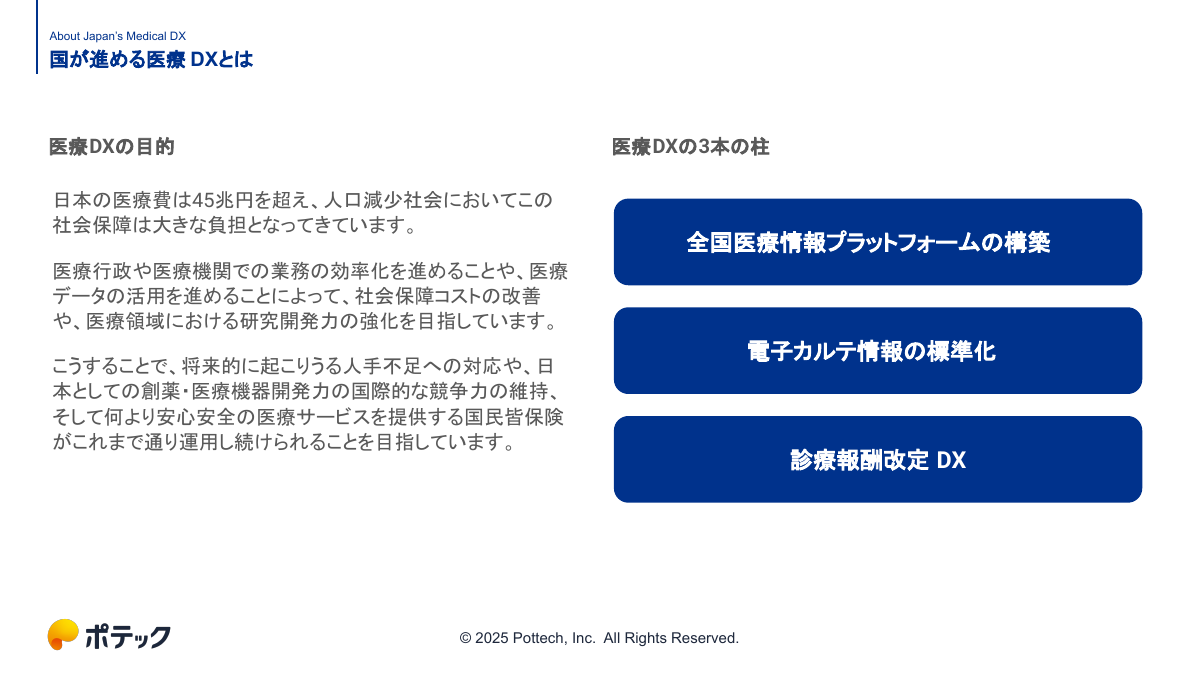 About Japan's Medical DX
国が進める医療 DXとは

医療DXの目的

日本の医療費は45兆円を超え、人口減少社会においてこの社会保障は大きな負担となってきています。

医療行政や医療機関での業務の効率化を進めることや、医療データの活用を進めることによって、社会保障コストの改善や、医療領域における研究開発力の強化を目指しています。

こうすることで、将来的に起こりうる人手不足への対応や、日本としての創薬・医療機器開発力の国際的な競争力の維持、そして何より安心安全の医療サービスを提供する国民皆保険がこれまで通り運用し続けられることを目指しています。

医療DXの3本の柱

全国医療情報プラットフォームの構築

電子カルテ情報の標準化

診療報酬改定 DX

ポテック

© 2025 Pottech, Inc. All Rights Reserved.